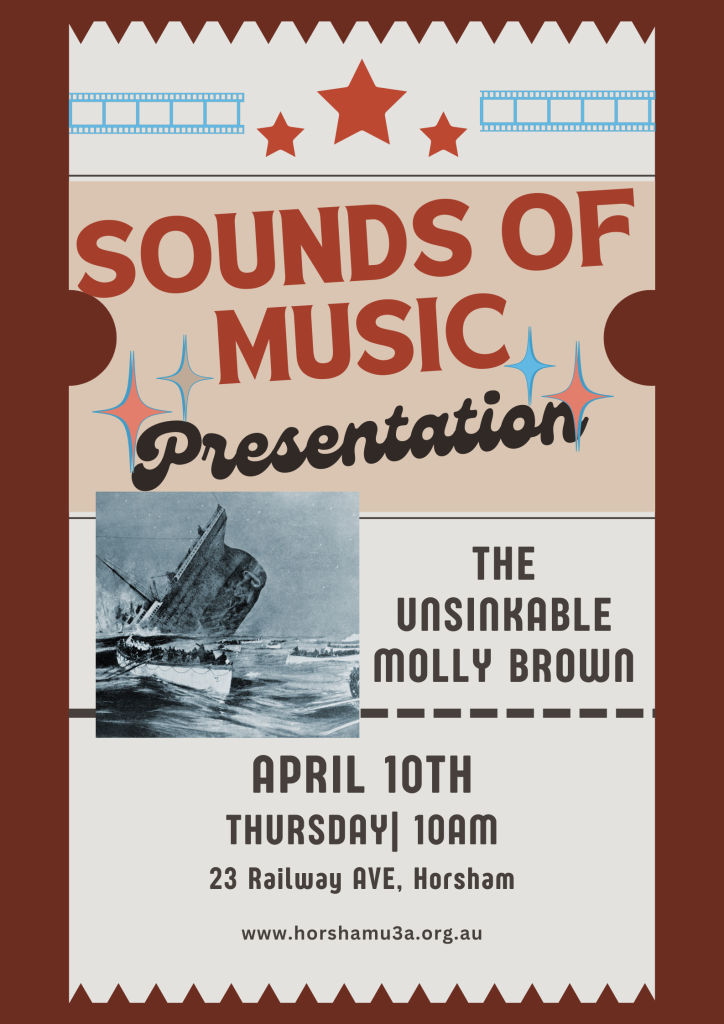 SOUNDS OF MUSIC

Presentation

THE UNSINKABLE MOLLY BROWN

APRIL 10TH

THURSDAY| 10AM

23 Railway AVE, Horsham

www.horshamu3a.org.au